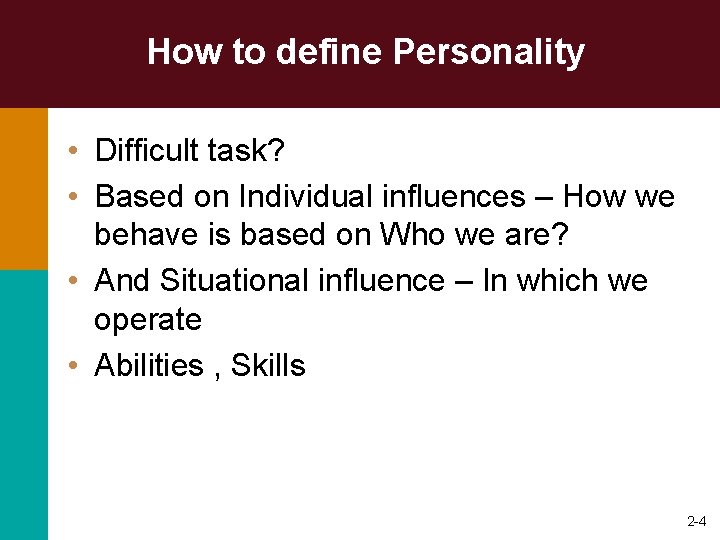 How to define Personality

• Difficult task?
• Based on Individual influences – How we behave is based on Who we are?
• And Situational influence – In which we operate
• Abilities , Skills

2-4